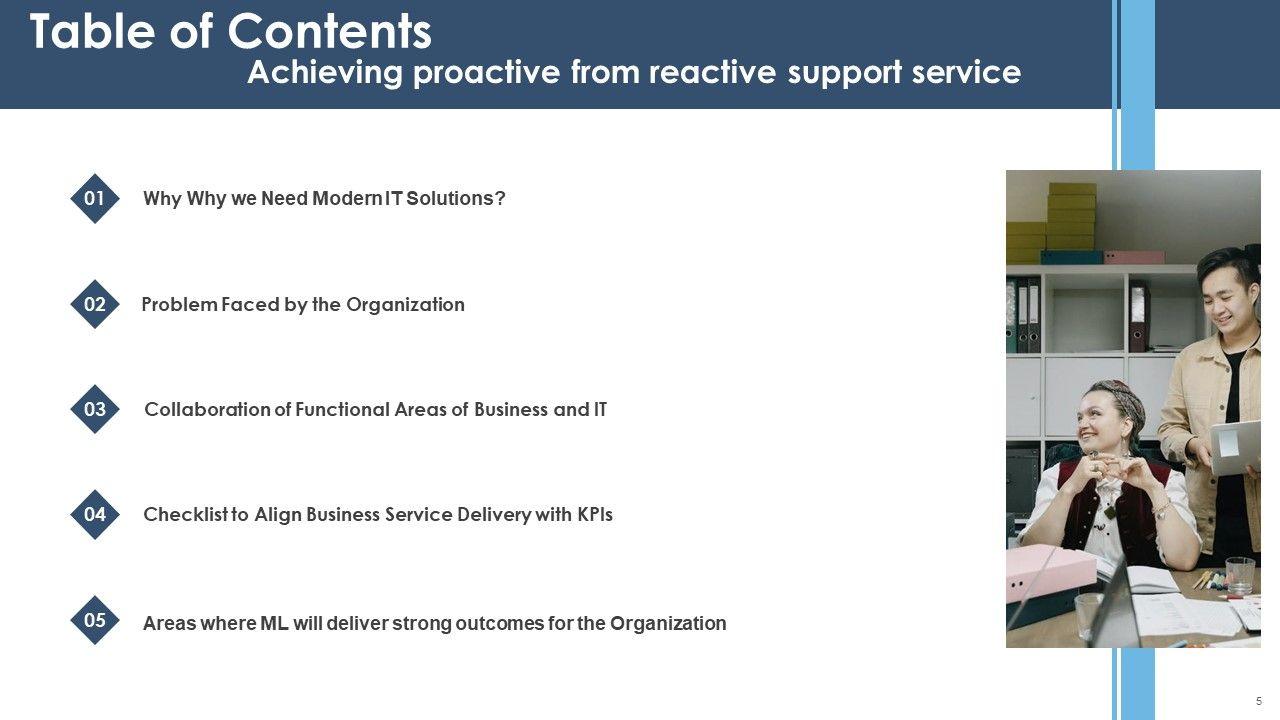 Table of Contents
Achieving proactive from reactive support service

01 Why Why we Need Modern IT Solutions?

02 Problem Faced by the Organization

03 Collaboration of Functional Areas of Business and IT

04 Checklist to Align Business Service Delivery with KPIs

05 Areas where ML will deliver strong outcomes for the Organization

5